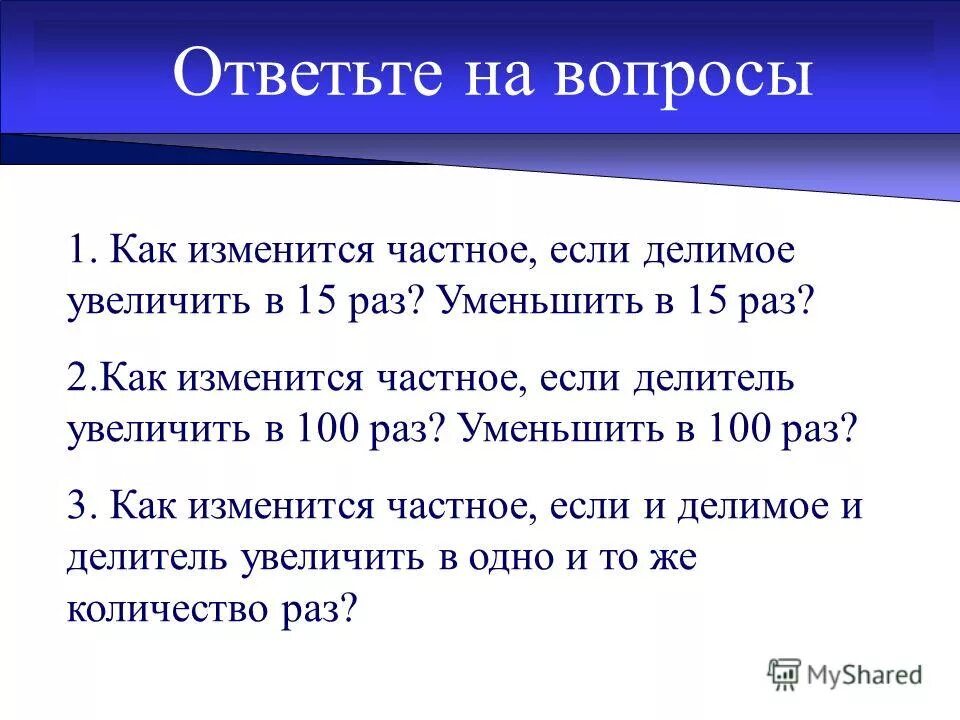 Ответьте на вопросы

1. Как изменится частное, если делимое увеличить в 15 раз? Уменьшить в 15 раз?

2.Как изменится частное, если делитель увеличить в 100 раз? Уменьшить в 100 раз?

3. Как изменится частное, если и делимое и делитель увеличить в одно и то же количество раз?

MyShared